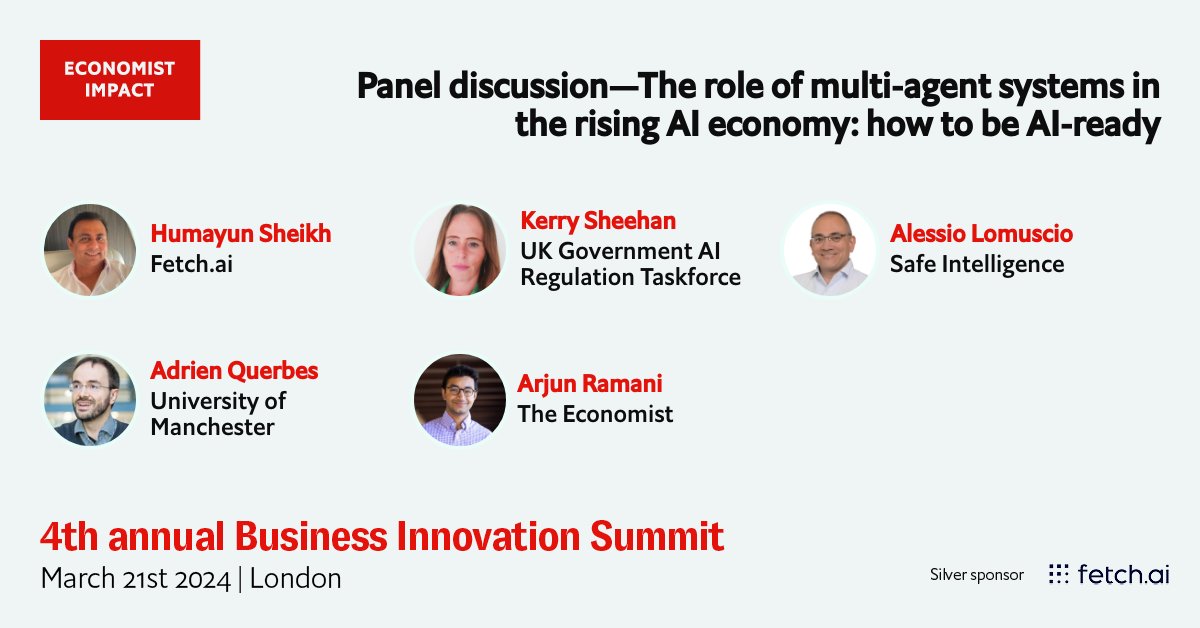 ECONOMIST IMPACT

Panel discussion—The role of multi-agent systems in the rising AI economy: how to be AI-ready

Humayun Sheikh
Fetch.ai

Kerry Sheehan
UK Government AI Regulation Taskforce

Alessio Lomuscio
Safe Intelligence

Adrien Querbes
University of Manchester

Arjun Ramani
The Economist

4th annual Business Innovation Summit
March 21st 2024 | London

Silver sponsor fetch.ai